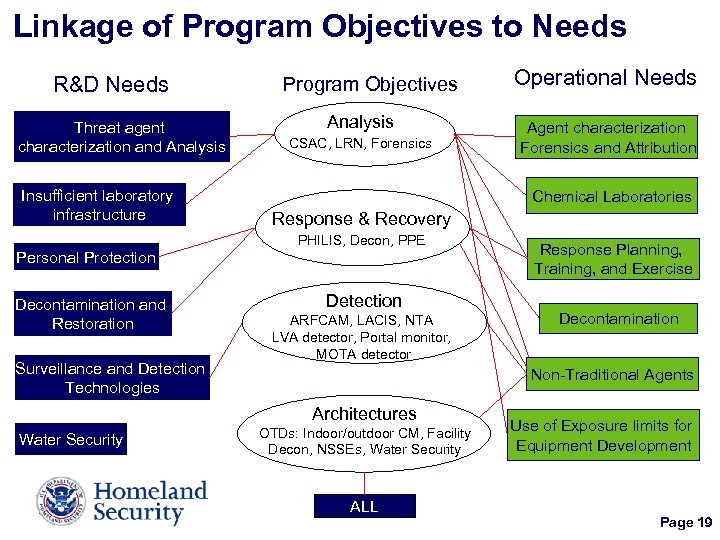 Linkage of Program Objectives to Needs

R&D Needs

Threat agent characterization and Analysis

Insufficient laboratory infrastructure

Personal Protection

Decontamination and Restoration

Surveillance and Detection Technologies

Water Security

Program Objectives

Analysis
CSAC, LRN, Forensics

Response & Recovery
PHILIS, Decon, PPE

Detection
ARFCAM, LACIS, NTA
LVA detector, Portal monitor, MOTA detector

Architectures
OTDs: Indoor/outdoor CM, Facility Decon, NSSEs, Water Security

ALL

Operational Needs

Agent characterization Forensics and Attribution

Chemical Laboratories

Response Planning, Training, and Exercise

Decontamination

Non-Traditional Agents

Use of Exposure limits for Equipment Development

U.S. DEPARTMENT OF HOMELAND SECURITY

Homeland Security

Page 19